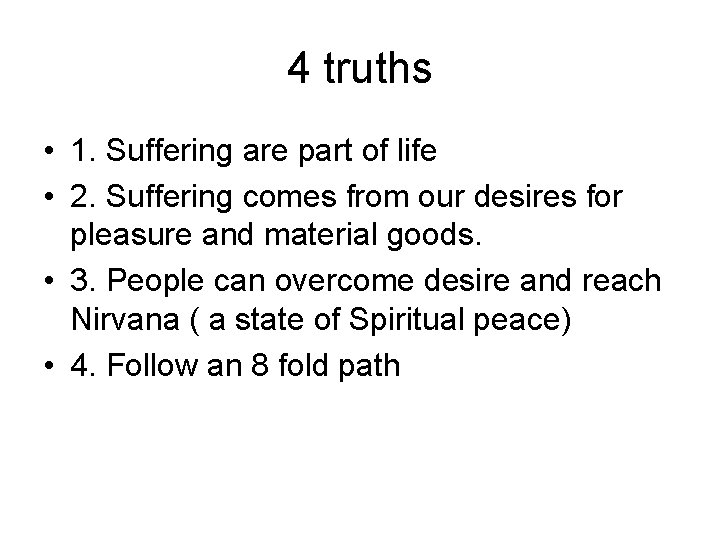 4 truths

• 1. Suffering are part of life
• 2. Suffering comes from our desires for pleasure and material goods.
• 3. People can overcome desire and reach Nirvana ( a state of Spiritual peace)
• 4. Follow an 8 fold path